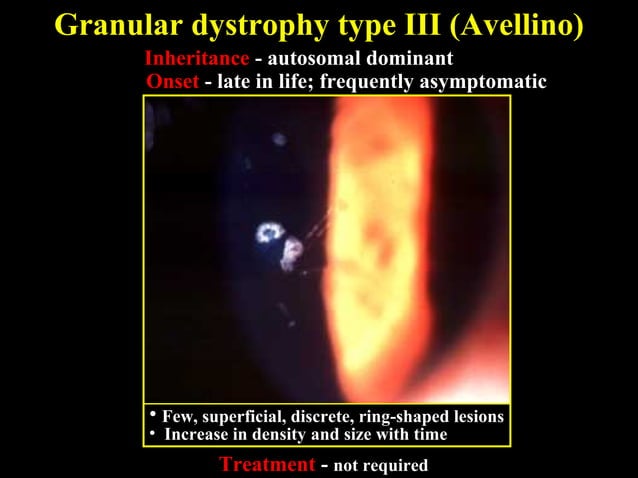 Granular dystrophy type III (Avellino)

Inheritance - autosomal dominant
Onset - late in life; frequently asymptomatic

• Few, superficial, discrete, ring-shaped lesions
• Increase in density and size with time

Treatment - not required